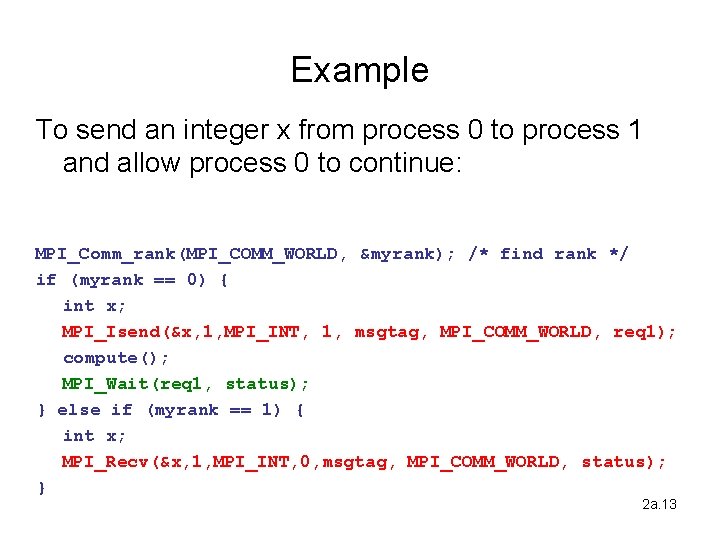 Example

To send an integer x from process 0 to process 1 and allow process 0 to continue:

MPI_Comm_rank(MPI_COMM_WORLD, &myrank); /* find rank */
if (myrank == 0) {
int x;
MPI_Isend(&x,1,MPI_INT, 1, msgtag, MPI_COMM_WORLD, req1);
compute();
MPI_Wait(req1, status);
} else if (myrank == 1) {
int x;
MPI_Recv(&x,1,MPI_INT,0,msgtag, MPI_COMM_WORLD, status);
}

2a.13